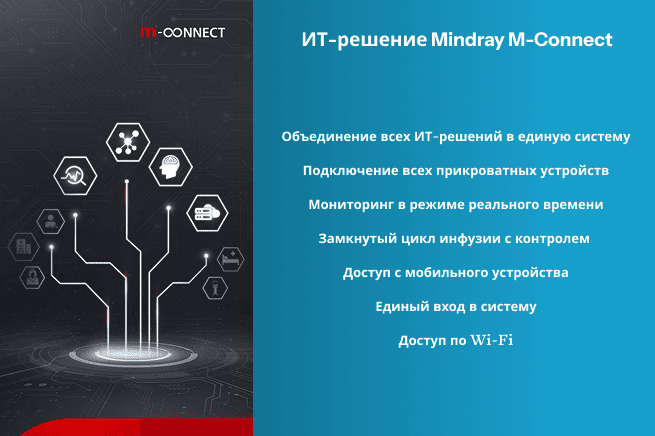 m-CONNECT

ИТ-решение Mindray M-Connect

Объединение всех ИТ-решений в единую систему

Подключение всех прикроватных устройств

Мониторинг в режиме реального времени

Замкнутый цикл инфузии с контролем

Доступ с мобильного устройства

Единый вход в систему

Доступ по Wi-Fi